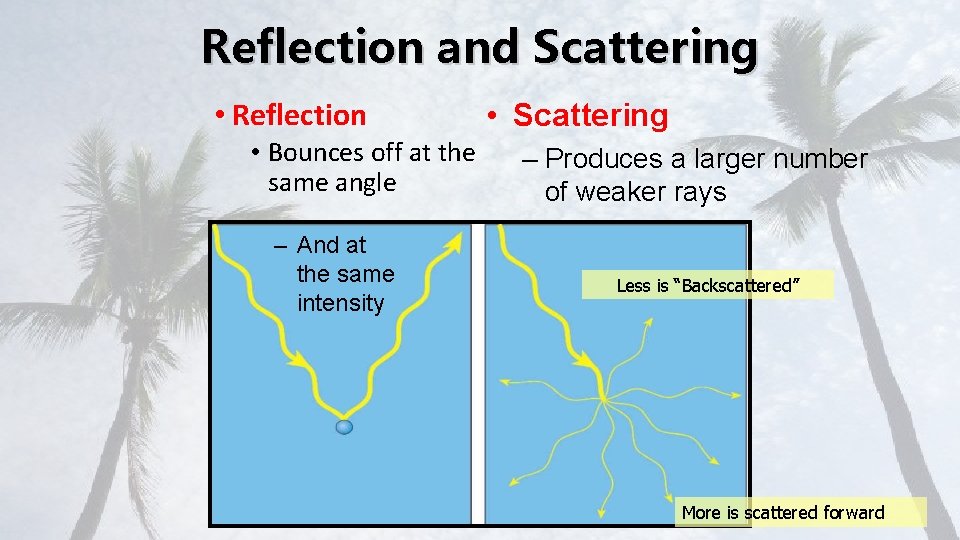 Reflection and Scattering

• Reflection

• Bounces off at the same angle

– And at the same intensity

• Scattering

– Produces a larger number of weaker rays

Less is "Backscattered"

More is scattered forward